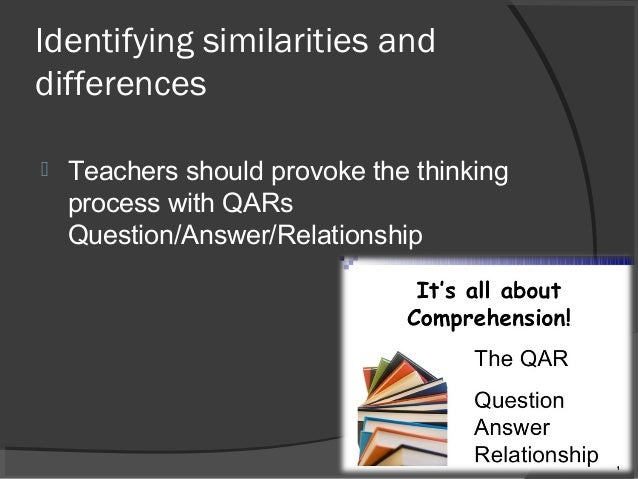 Identifying similarities and differences

Teachers should provoke the thinking process with QARs Question/Answer/Relationship

It's all about Comprehension!

The QAR

Question
Answer
Relationship

1